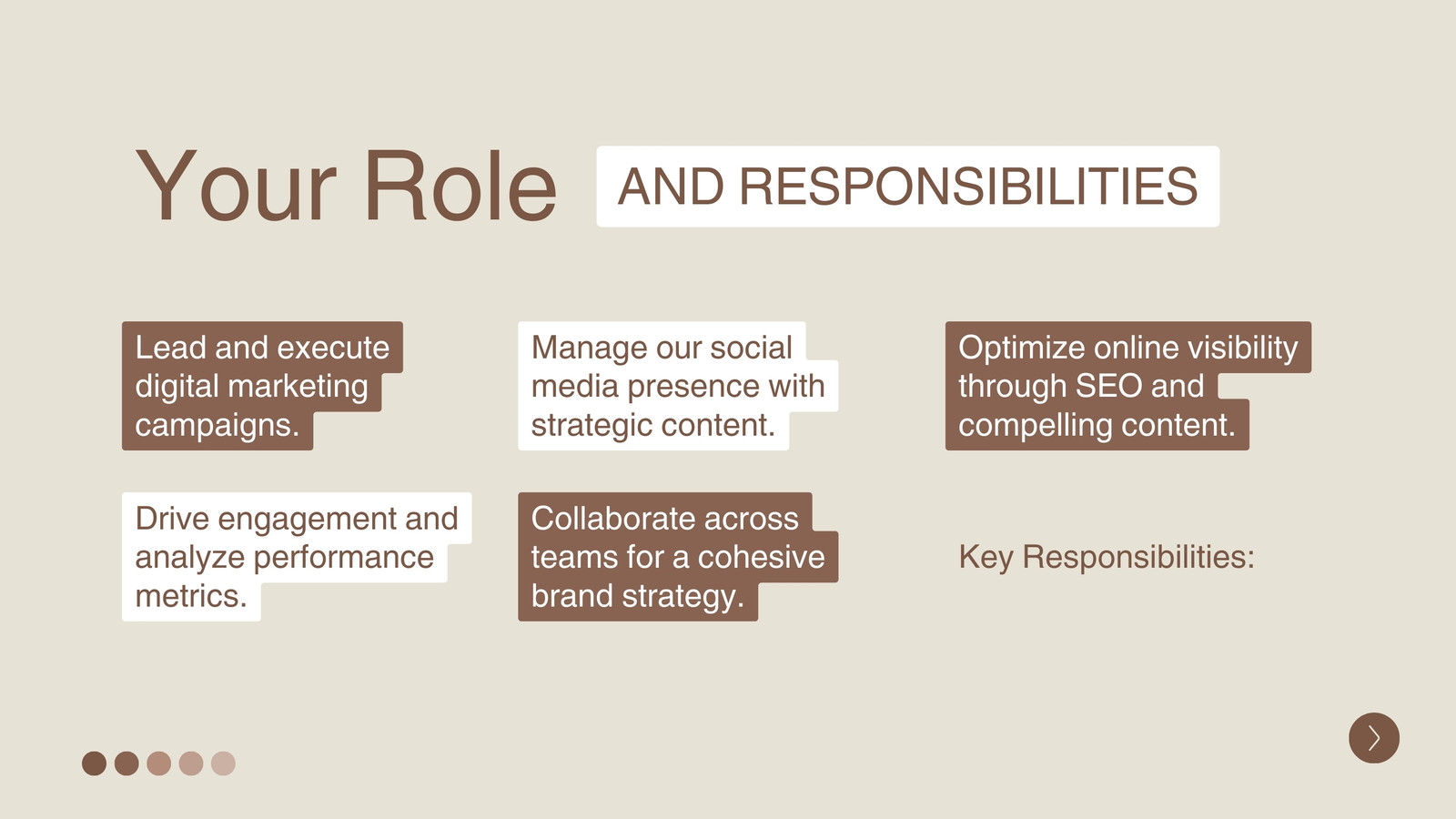 Your Role AND RESPONSIBILITIES

Lead and execute digital marketing campaigns.

Manage our social media presence with strategic content.

Optimize online visibility through SEO and compelling content.

Drive engagement and analyze performance metrics.

Collaborate across teams for a cohesive brand strategy.

Key Responsibilities: